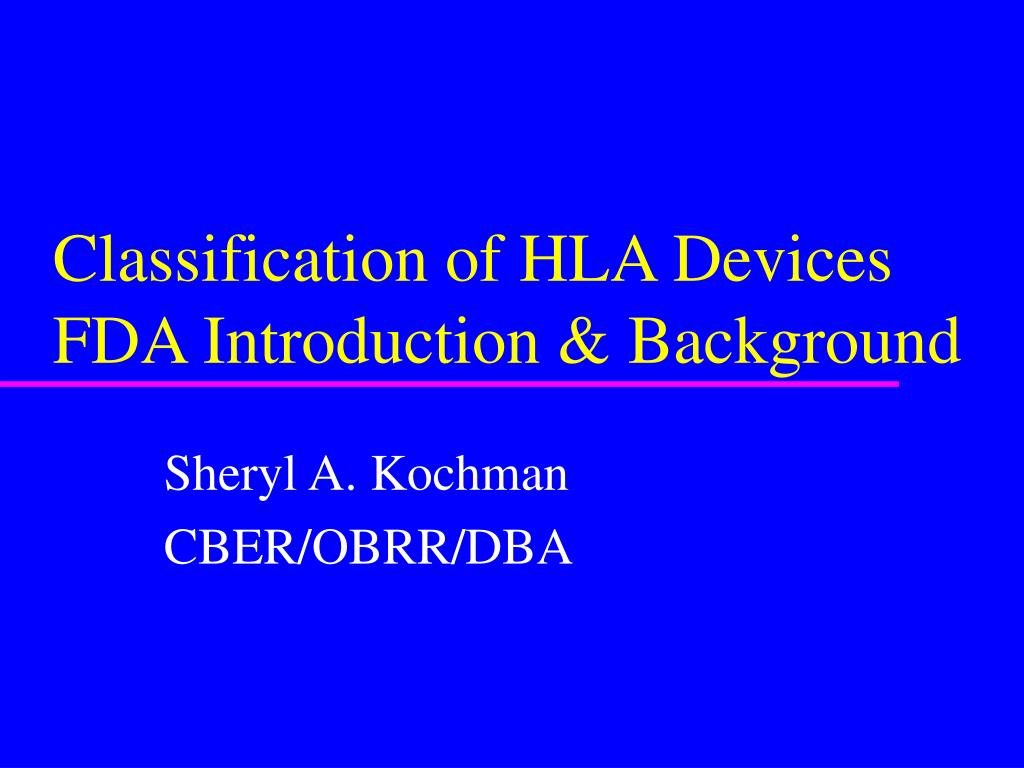 Classification of HLA Devices
FDA Introduction & Background

Sheryl A. Kochman
CBER/OBRR/DBA